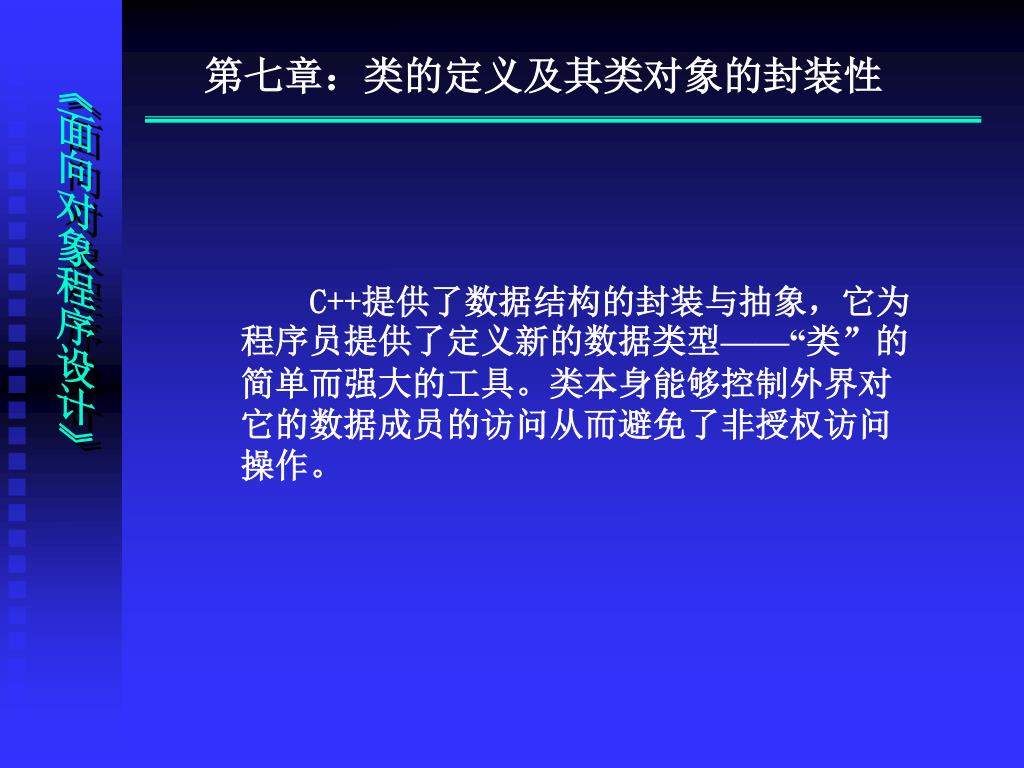 《面向对象程序设计》

第七章：类的定义及其类对象的封装性

C++提供了数据结构的封装与抽象，它为程序员提供了定义新的数据类型——“类”的简单而强大的工具。类本身能够控制外界对它的数据成员的访问从而避免了非授权访问操作。